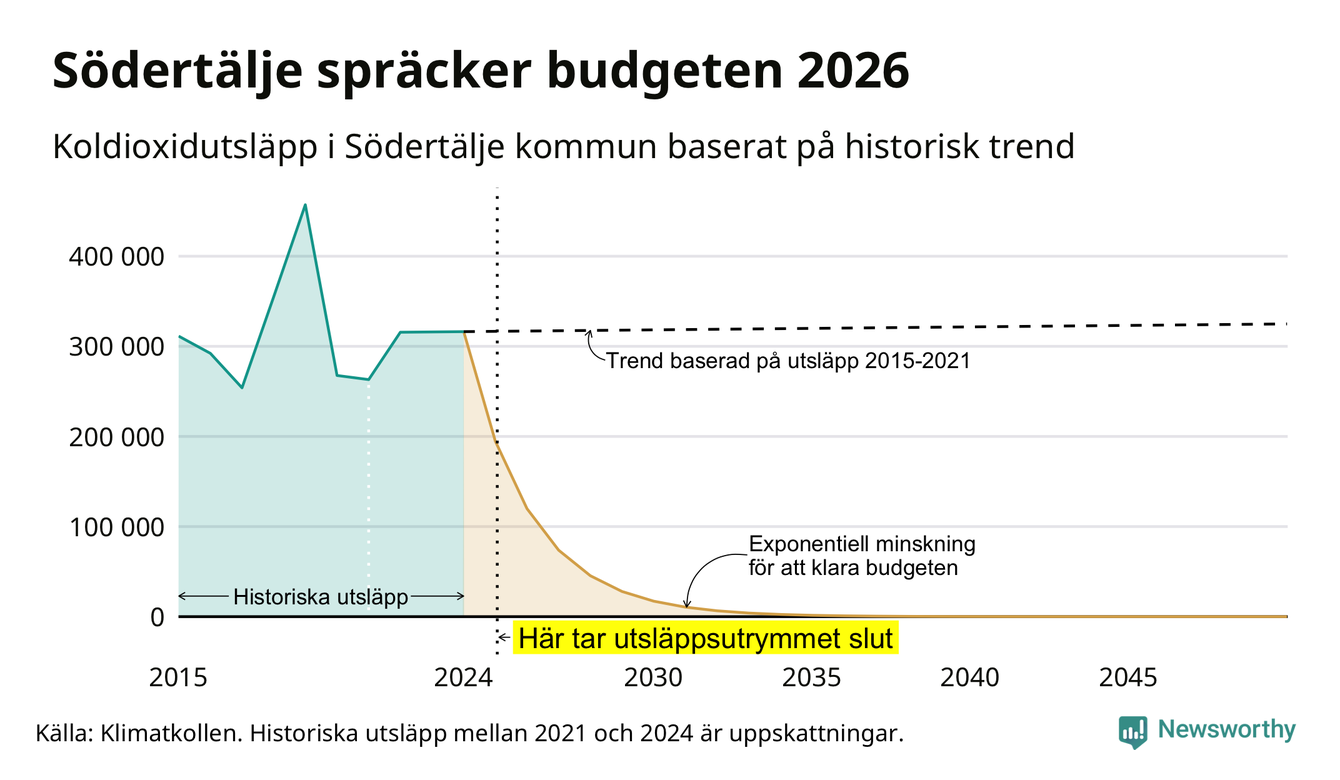 Södertälje spräcker budgeten 2026

Koldioxidutsläpp i Södertälje kommun baserat på historisk trend

400 000
300 000
200 000
100 000
0

Trend baserad på utsläpp 2015-2021

Exponentiell minskning för att klara budgeten

Historiska utsläpp

Här tar utsläppsutrymmet slut

2015
2024
2030
2035
2040
2045

Källa: Klimatkollen. Historiska utsläpp mellan 2021 och 2024 är uppskattningar.

Newsworthy